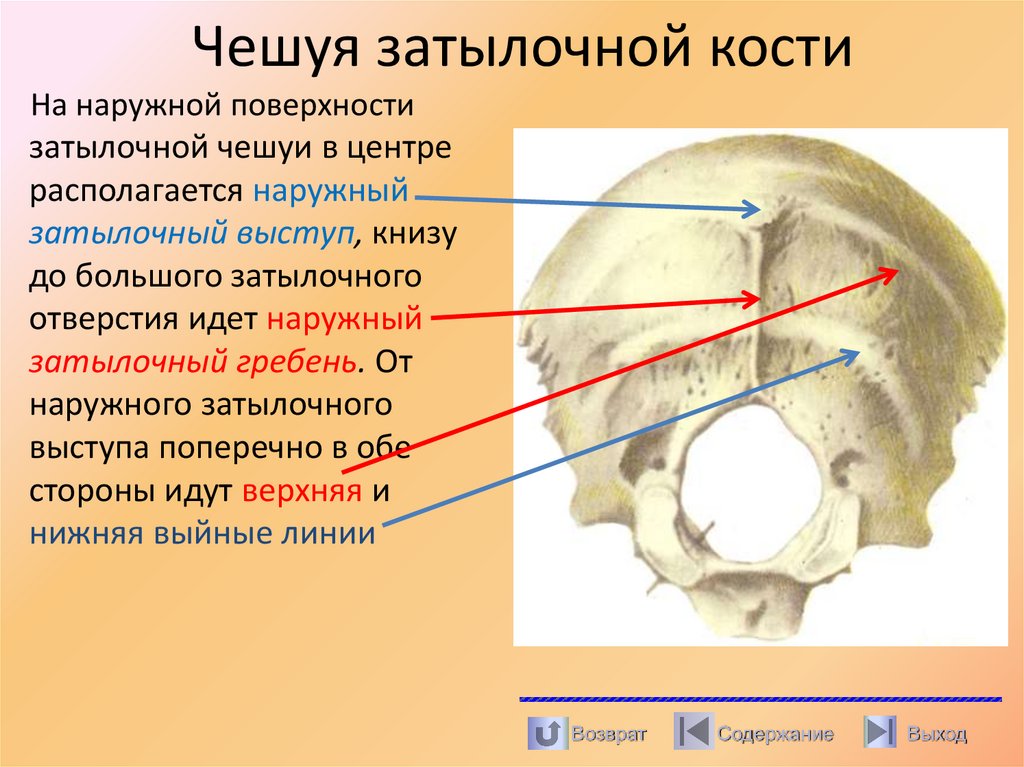 Чешуя затылочной кости

На наружной поверхности затылочной чешуи в центре располагается наружный затылочный выступ, книзу до большого затылочного отверстия идет наружный затылочный гребень. От наружного затылочного выступа поперечно в обе стороны идут верхняя и нижняя выйные линии

Возврат Содержание Выход